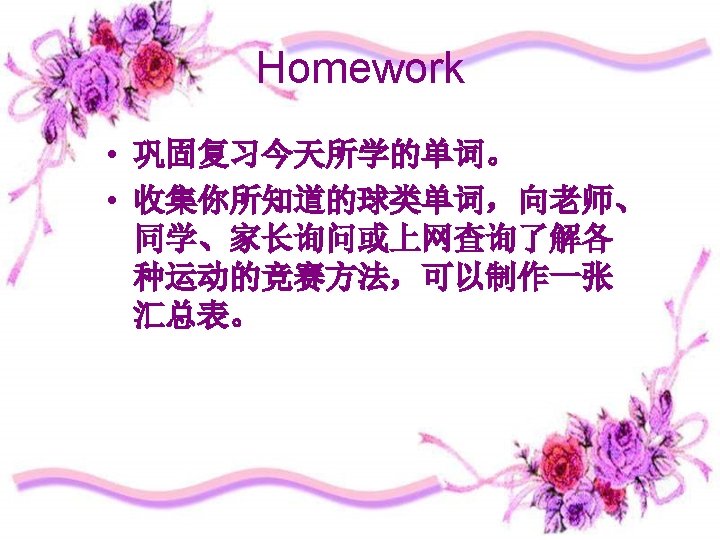 Homework

• 巩固复习今天所学的单词。

• 收集你所知道的球类单词，向老师、同学、家长询问或上网查询了解各种运动的竞赛方法，可以制作一张汇总表。